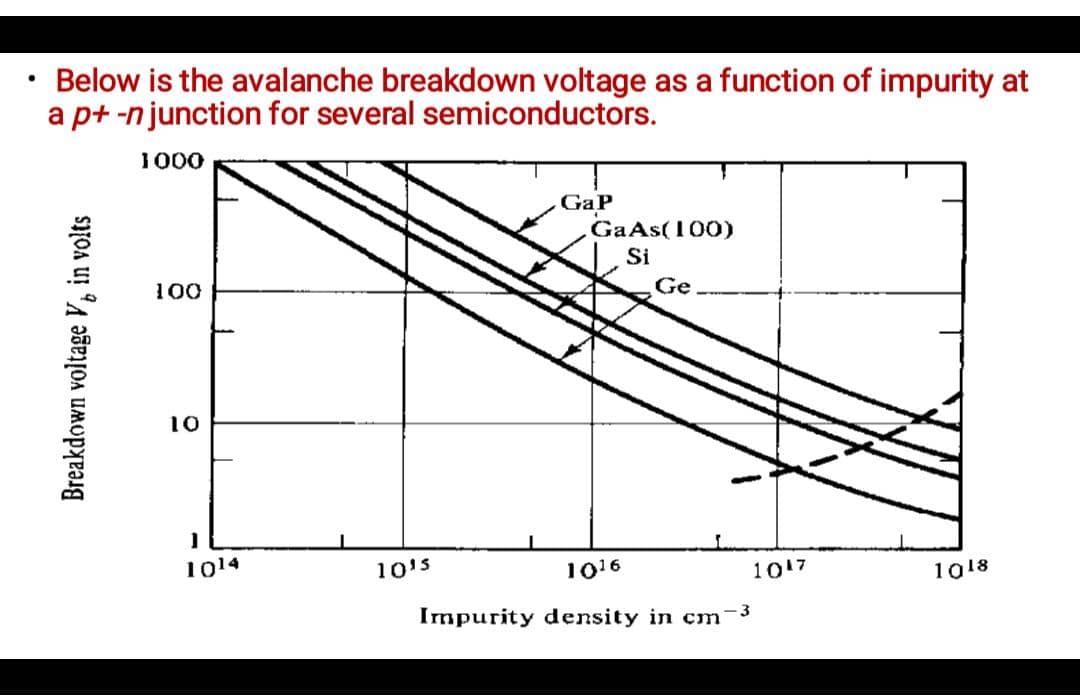 • Below is the avalanche breakdown voltage as a function of impurity at a p+ -n junction for several semiconductors.

Breakdown voltage $V_b$ in volts

1000
100
10
1

GaP
GaAs(100)
Si
Ge

$10^{14}$ $10^{15}$ $10^{16}$ $10^{17}$ $10^{18}$

Impurity density in $cm^{-3}$